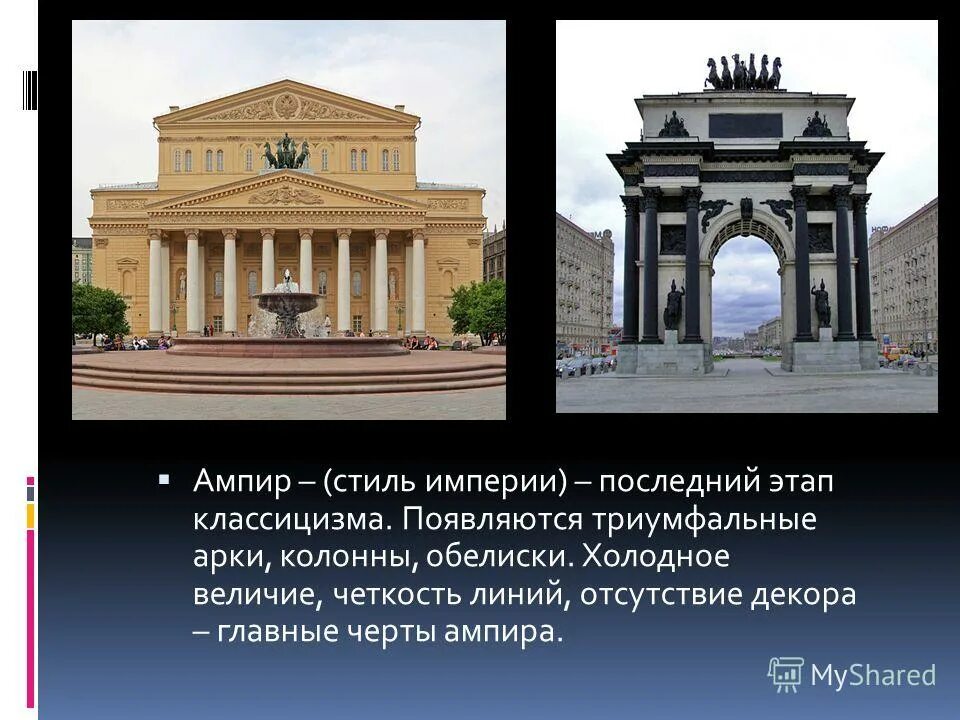 Ампир – (стиль империи) – последний этап классицизма. Появляются триумфальные арки, колонны, обелиски. Холодное величие, четкость линий, отсутствие декора – главные черты ампира.

MyShared